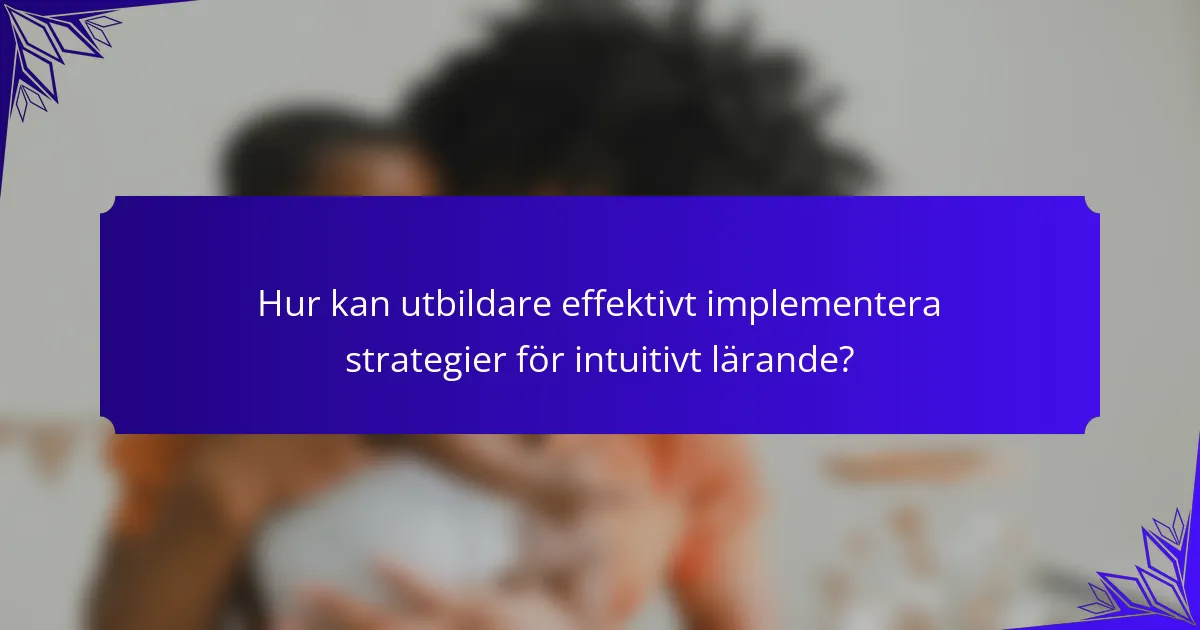 Hur kan utbildare effektivt implementera strategier för intuitivt lärande?